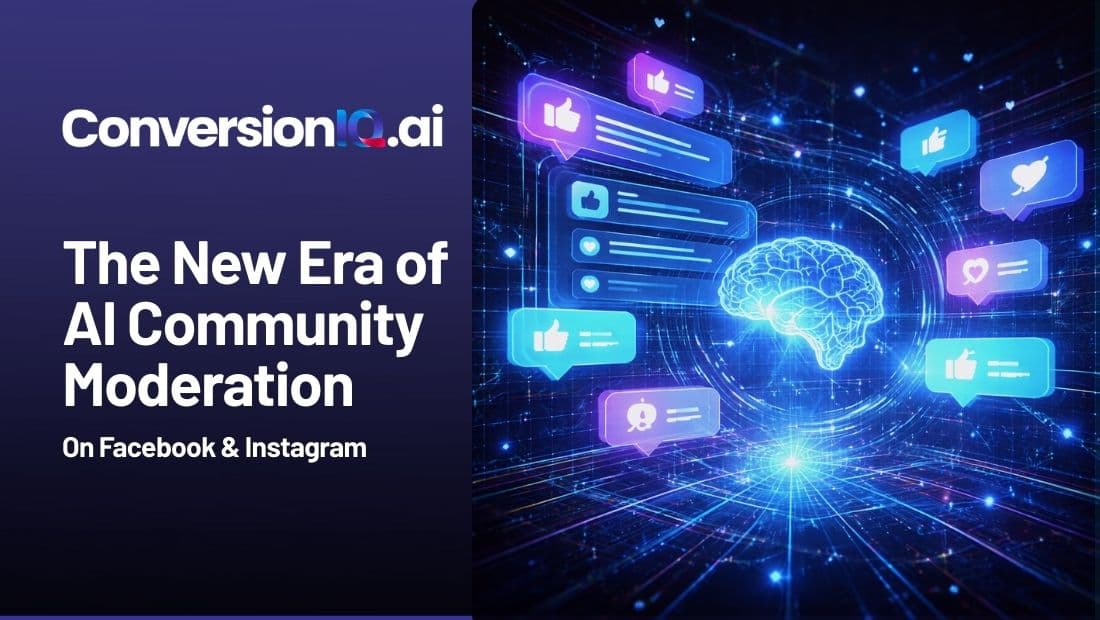 ConversionIQ.ai

The New Era of AI Community Moderation

On Facebook & Instagram